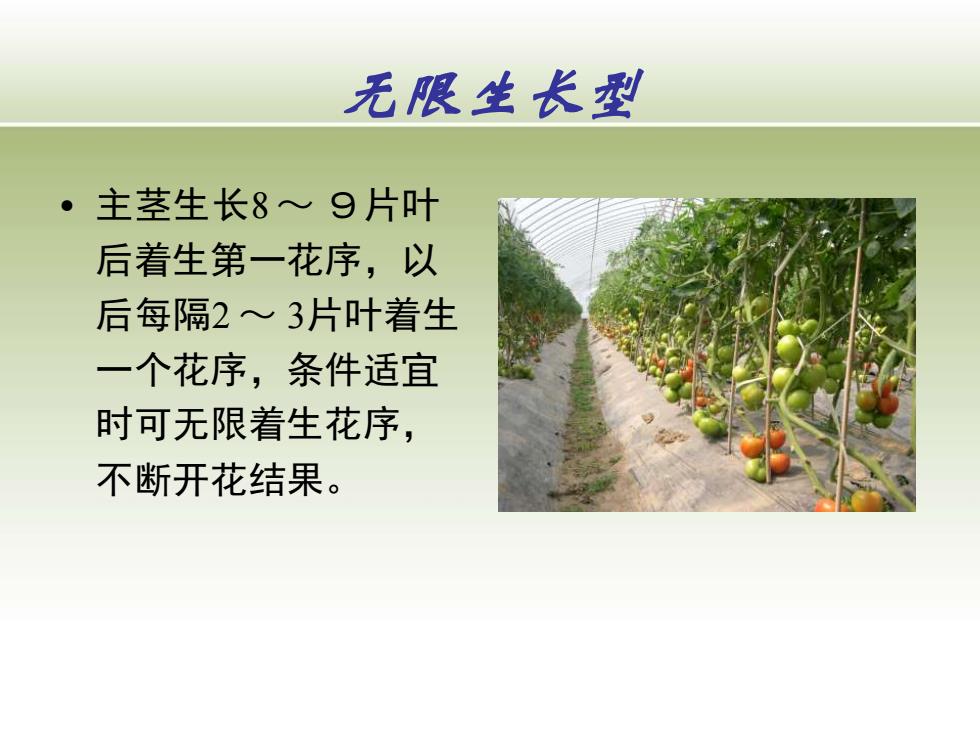 无限生长型

• 主茎生长8～９片叶后着生第一花序，以后每隔2～3片叶着生一个花序，条件适宜时可无限着生花序，不断开花结果。